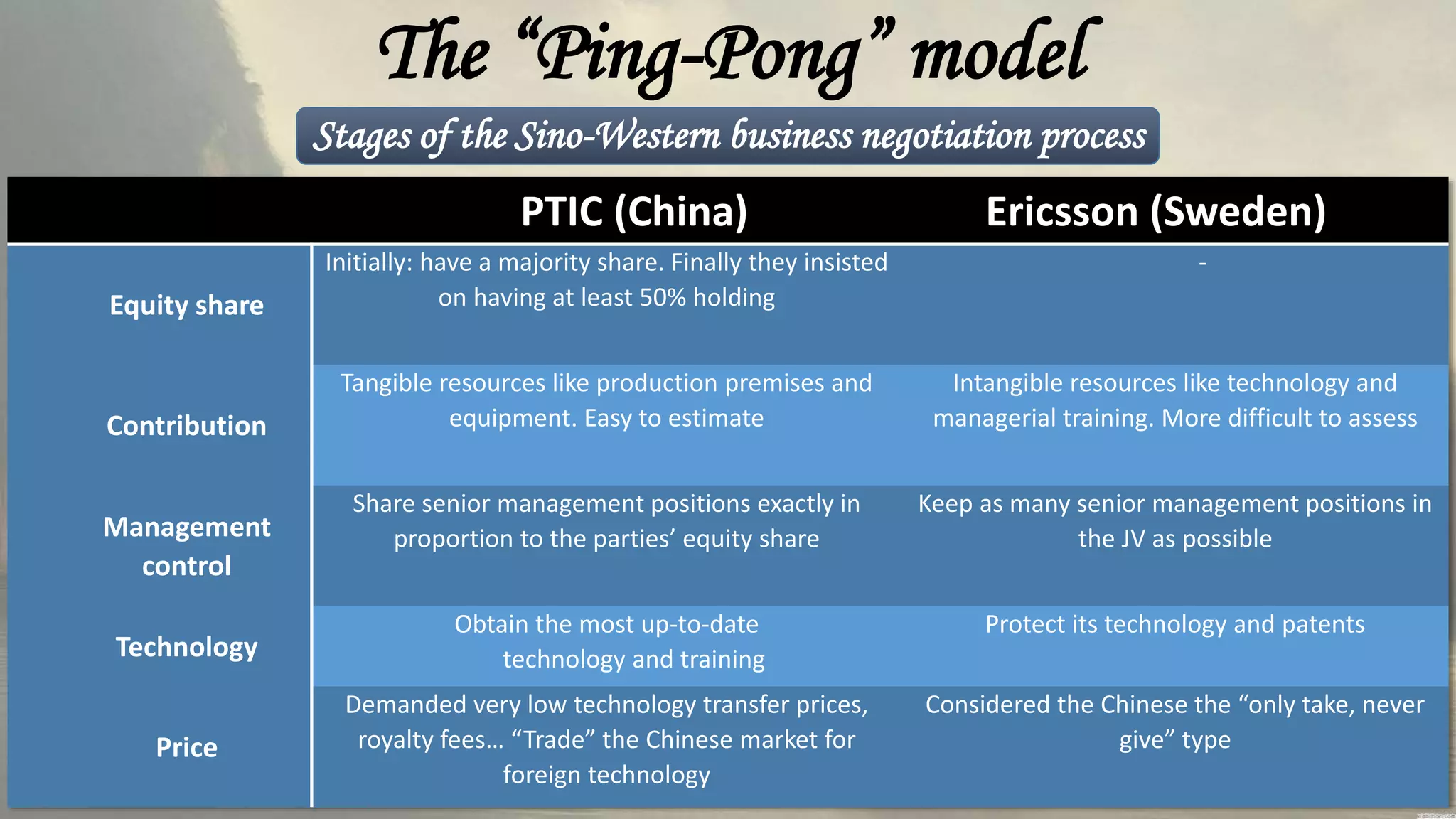 The “Ping-Pong” model

Stages of the Sino-Western business negotiation process

| | PTIC (China) | Ericsson (Sweden) |
|---|---|---|
| Equity share | Initially: have a majority share. Finally they insisted on having at least 50% holding | - |
| Contribution | Tangible resources like production premises and equipment. Easy to estimate | Intangible resources like technology and managerial training. More difficult to assess |
| Management control | Share senior management positions exactly in proportion to the parties’ equity share | Keep as many senior management positions in the JV as possible |
| Technology | Obtain the most up-to-date technology and training | Protect its technology and patents |
| Price | Demanded very low technology transfer prices, royalty fees… “Trade” the Chinese market for foreign technology | Considered the Chinese the “only take, never give” type |